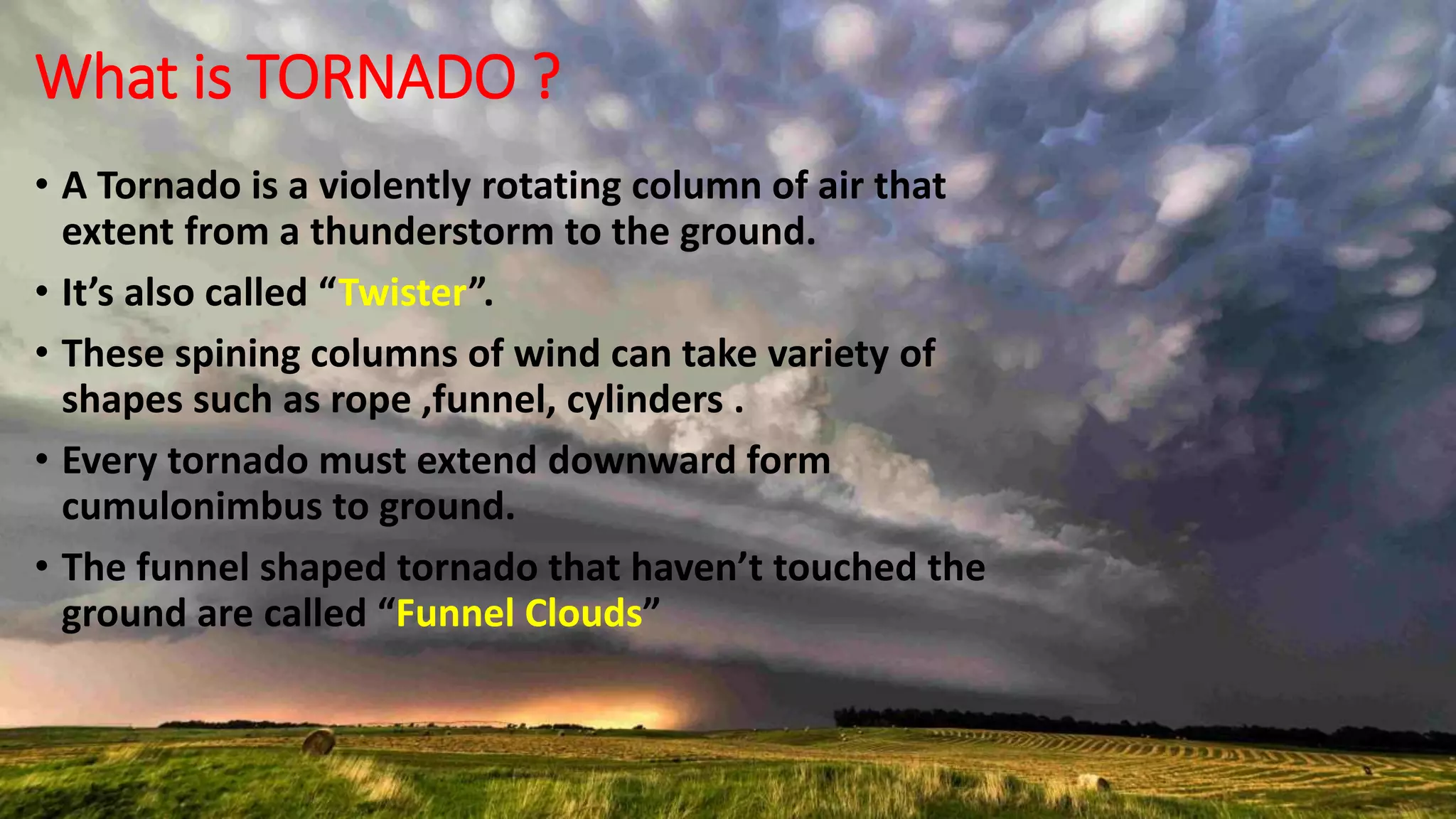 What is TORNADO ?

• A Tornado is a violently rotating column of air that extent from a thunderstorm to the ground.

• It’s also called “Twister”.

• These spining columns of wind can take variety of shapes such as rope ,funnel, cylinders .

• Every tornado must extend downward form cumulonimbus to ground.

• The funnel shaped tornado that haven’t touched the ground are called “Funnel Clouds”